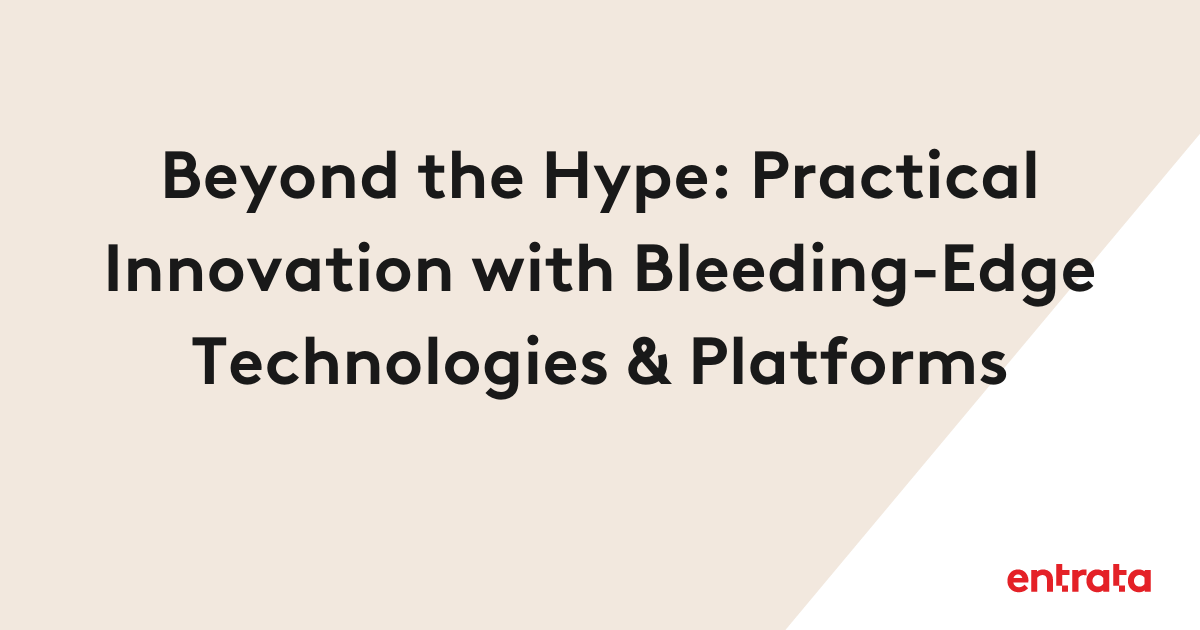 Beyond the Hype: Practical Innovation with Bleeding-Edge Technologies & Platforms

entrata